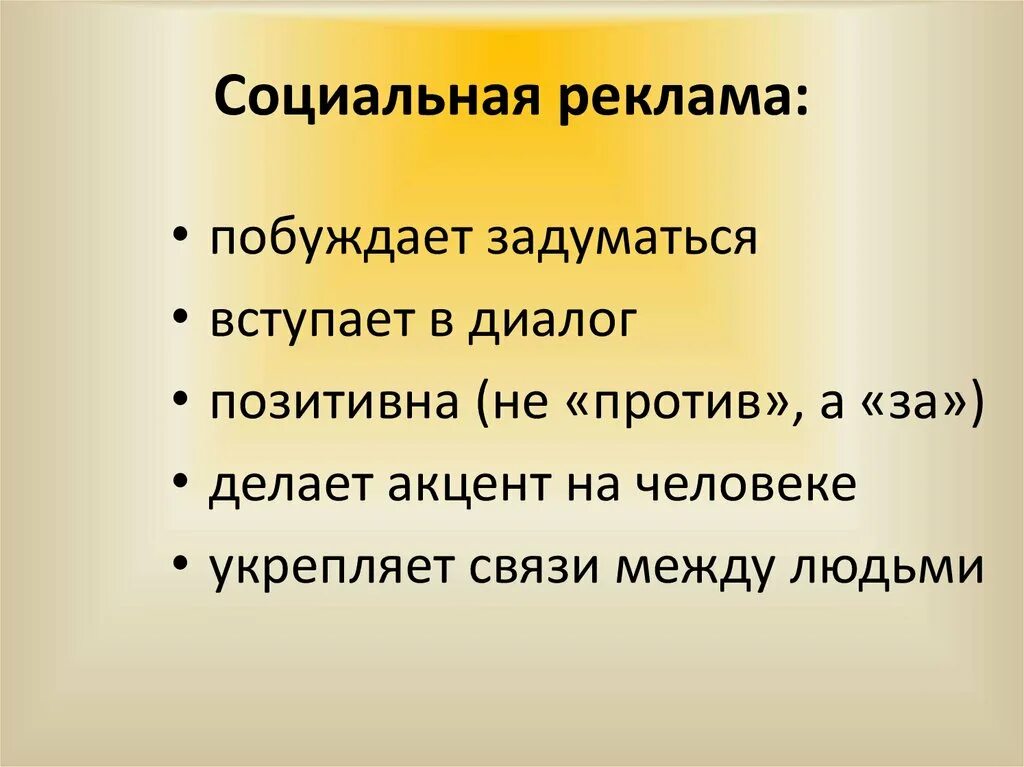 Социальная реклама:

• побуждает задуматься
• вступает в диалог
• позитивна (не «против», а «за»)
• делает акцент на человеке
• укрепляет связи между людьми